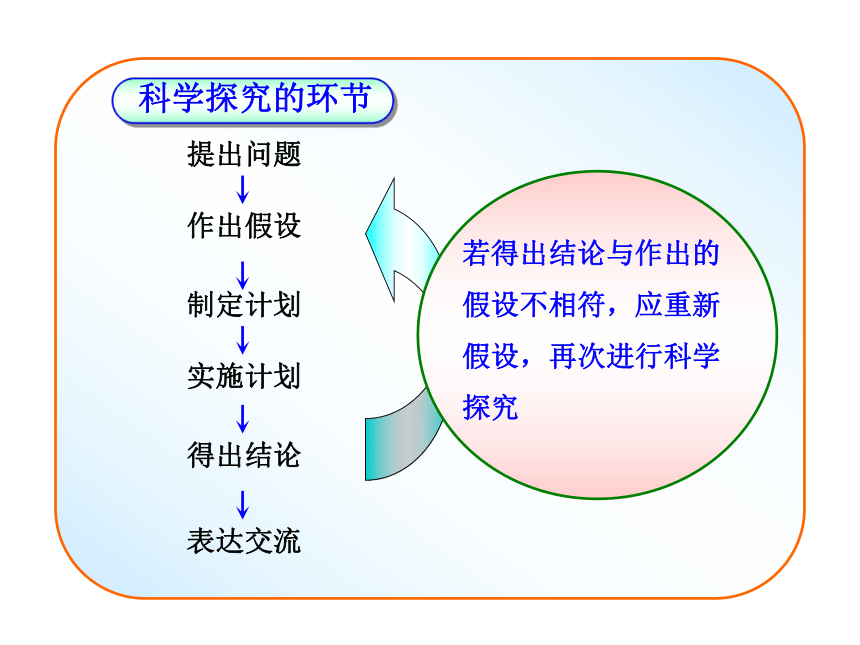 科学探究的环节

提出问题

作出假设

制定计划

实施计划

得出结论

表达交流

若得出结论与作出的假设不相符，应重新假设，再次进行科学探究